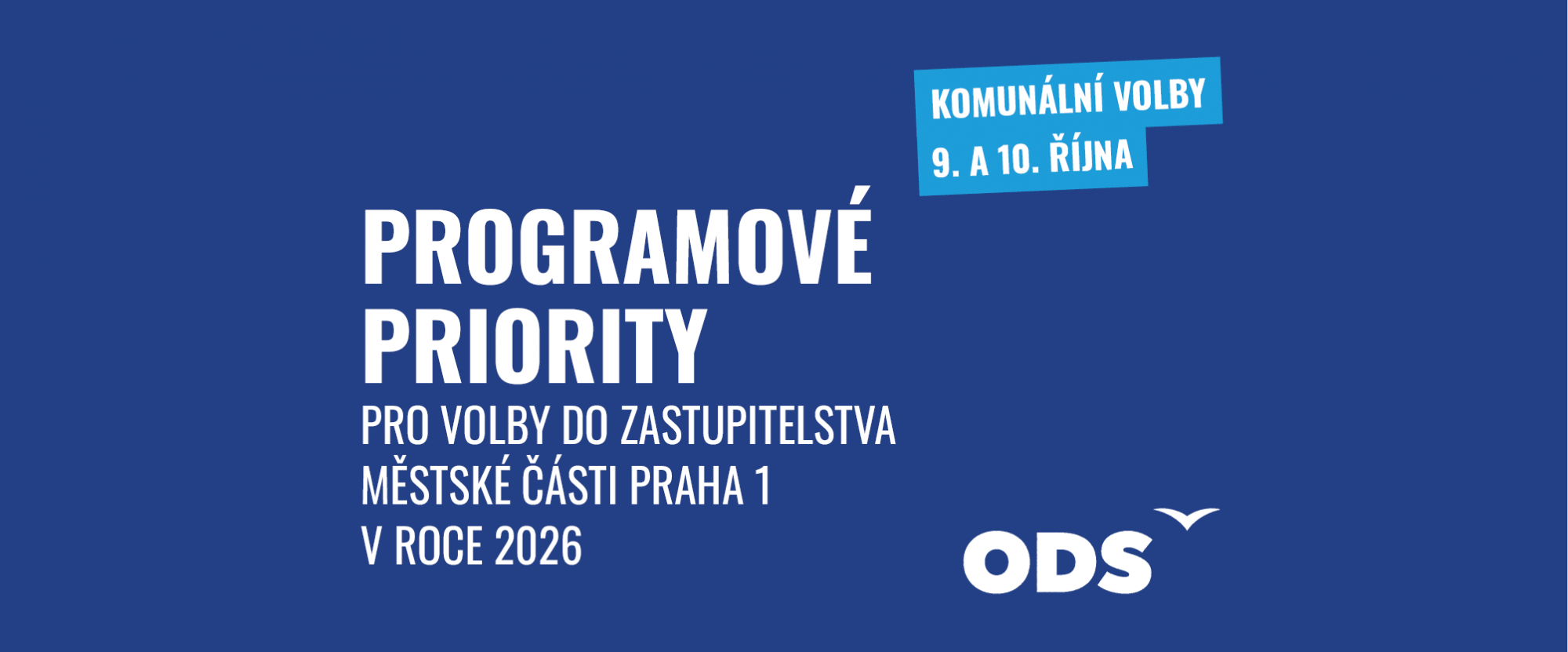 KOMUNÁLNÍ VOLBY
9. A 10. ŘÍJNA

PROGRAMOVÉ PRIORITY

PRO VOLBY DO ZASTUPITELSTVA MĚSTSKÉ ČÁSTI PRAHA 1 V ROCE 2026

ODS